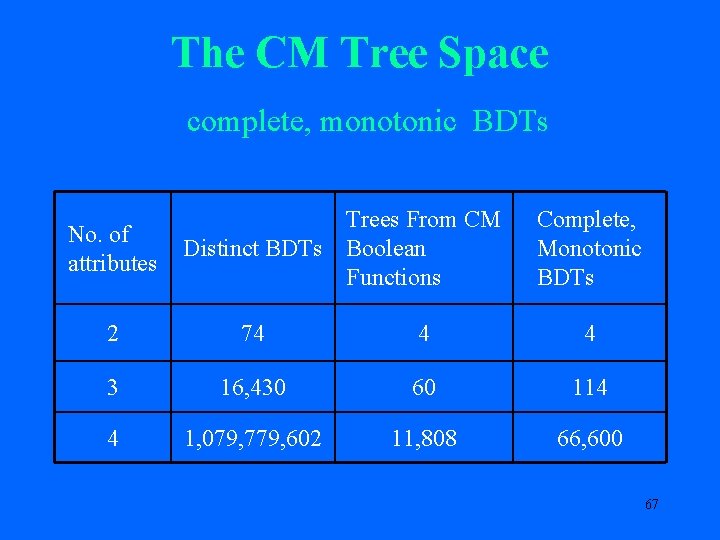 The CM Tree Space

complete, monotonic BDTs

| No. of attributes | Distinct BDTs | Trees From CM Boolean Functions | Complete, Monotonic BDTs |
|---|---|---|---|
| 2 | 74 | 4 | 4 |
| 3 | 16,430 | 60 | 114 |
| 4 | 1,079,779,602 | 11,808 | 66,600 |

67